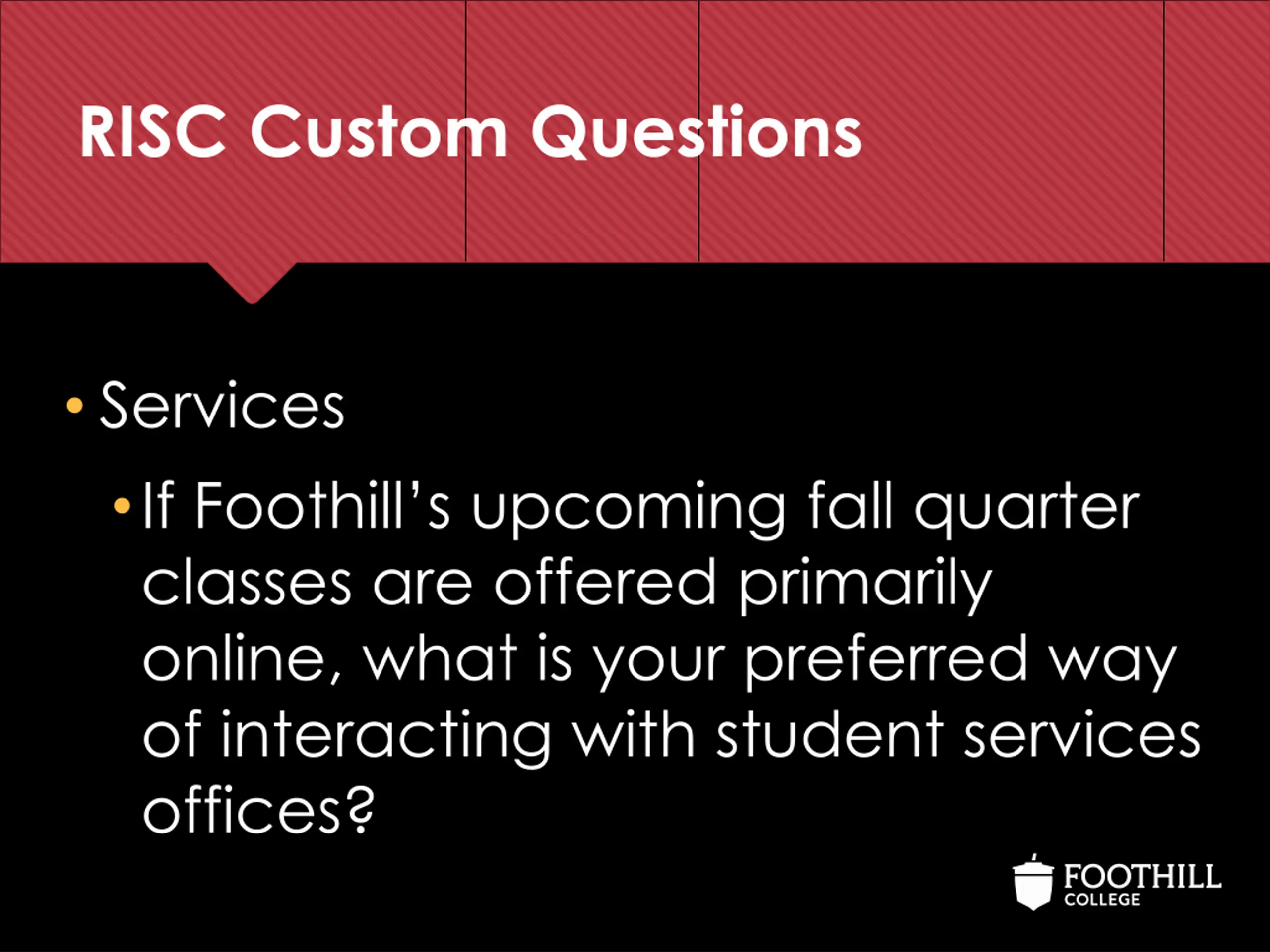 RISC Custom Questions

• Services

• If Foothill's upcoming fall quarter classes are offered primarily online, what is your preferred way of interacting with student services offices?

FOOTHILL COLLEGE